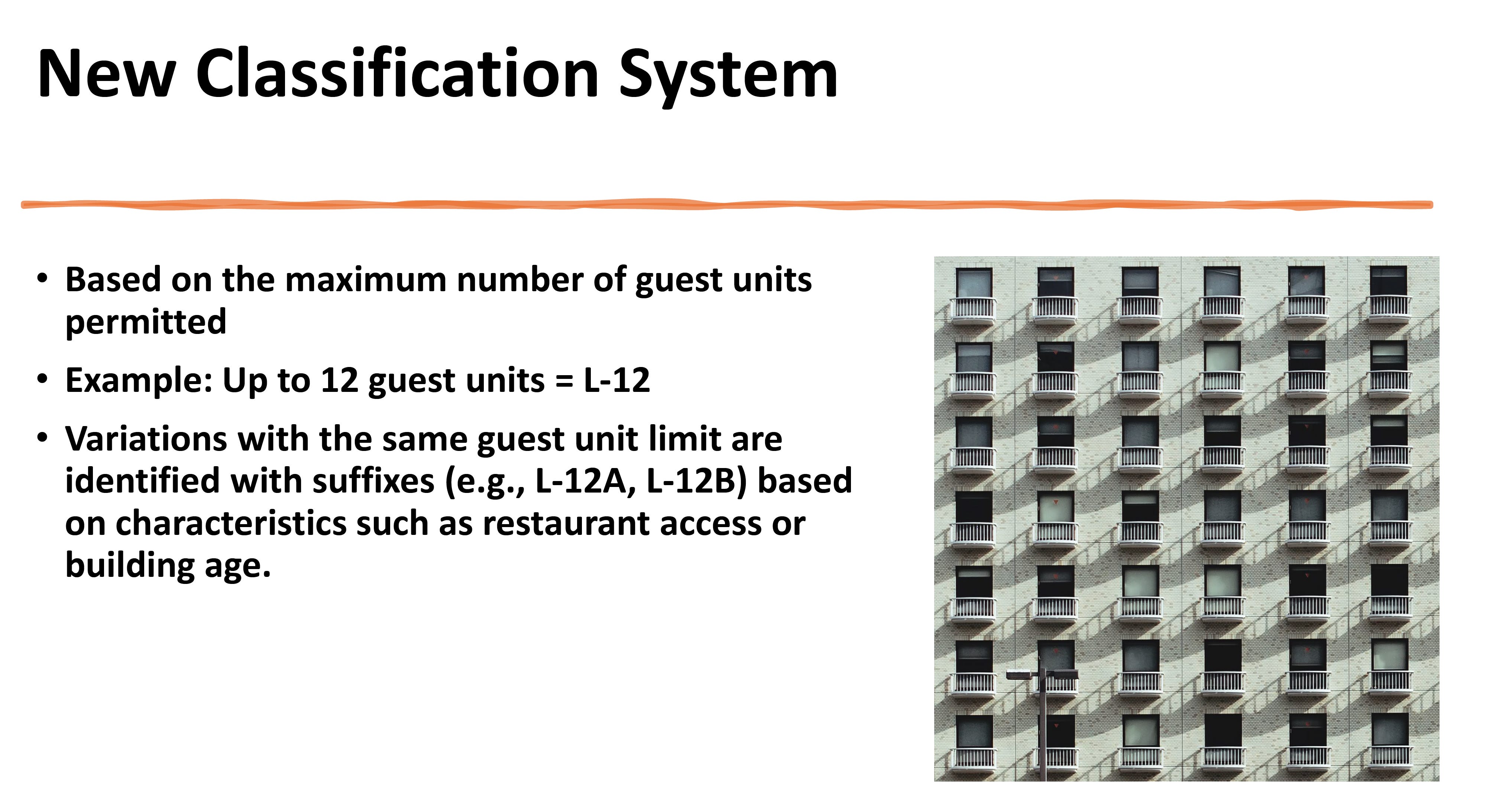 New Classification System

• Based on the maximum number of guest units permitted

• Example: Up to 12 guest units = L-12

• Variations with the same guest unit limit are identified with suffixes (e.g., L-12A, L-12B) based on characteristics such as restaurant access or building age.